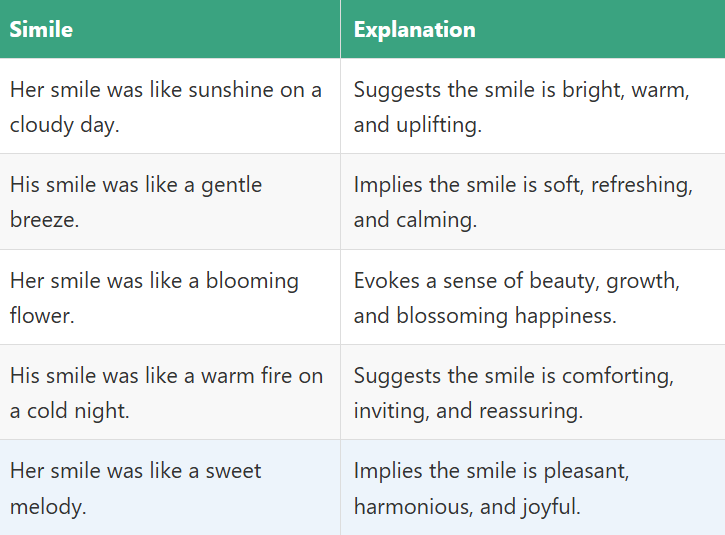 | Simile | Explanation |
|---|---|
| Her smile was like sunshine on a cloudy day. | Suggests the smile is bright, warm, and uplifting. |
| His smile was like a gentle breeze. | Implies the smile is soft, refreshing, and calming. |
| Her smile was like a blooming flower. | Evokes a sense of beauty, growth, and blossoming happiness. |
| His smile was like a warm fire on a cold night. | Suggests the smile is comforting, inviting, and reassuring. |
| Her smile was like a sweet melody. | Implies the smile is pleasant, harmonious, and joyful. |